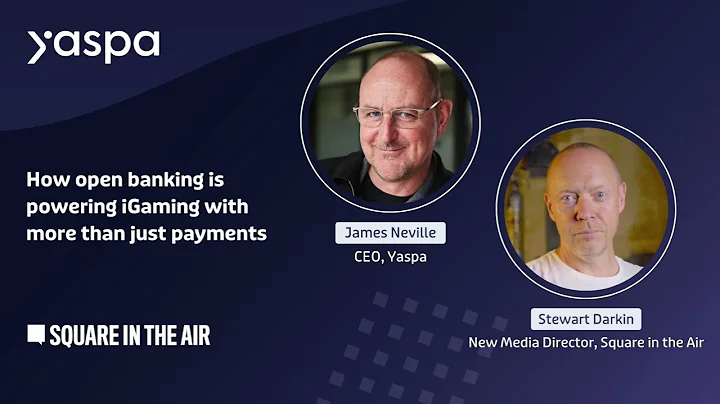 yaspa

How open banking is powering iGaming with more than just payments

James Neville
CEO, Yaspa

Stewart Darkin
New Media Director, Square in the Air

SQUARE IN THE AIR